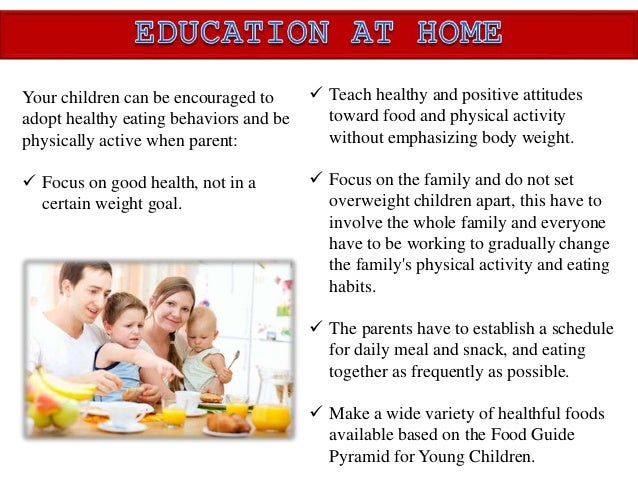 EDUCATION AT HOME

Your children can be encouraged to adopt healthy eating behaviors and be physically active when parent:

✓ Focus on good health, not in a certain weight goal.

✓ Teach healthy and positive attitudes toward food and physical activity without emphasizing body weight.

✓ Focus on the family and do not set overweight children apart, this have to involve the whole family and everyone have to be working to gradually change the family's physical activity and eating habits.

✓ The parents have to establish a schedule for daily meal and snack, and eating together as frequently as possible.

✓ Make a wide variety of healthful foods available based on the Food Guide Pyramid for Young Children.